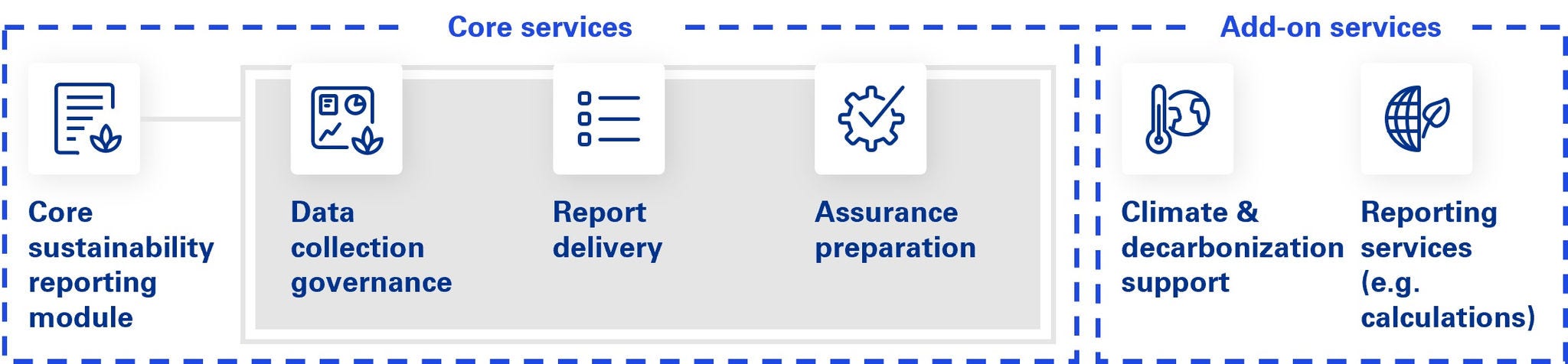 Core services

Core sustainability reporting module

Data collection governance

Report delivery

Assurance preparation

Add-on services

Climate & decarbonization support

Reporting services (e.g. calculations)